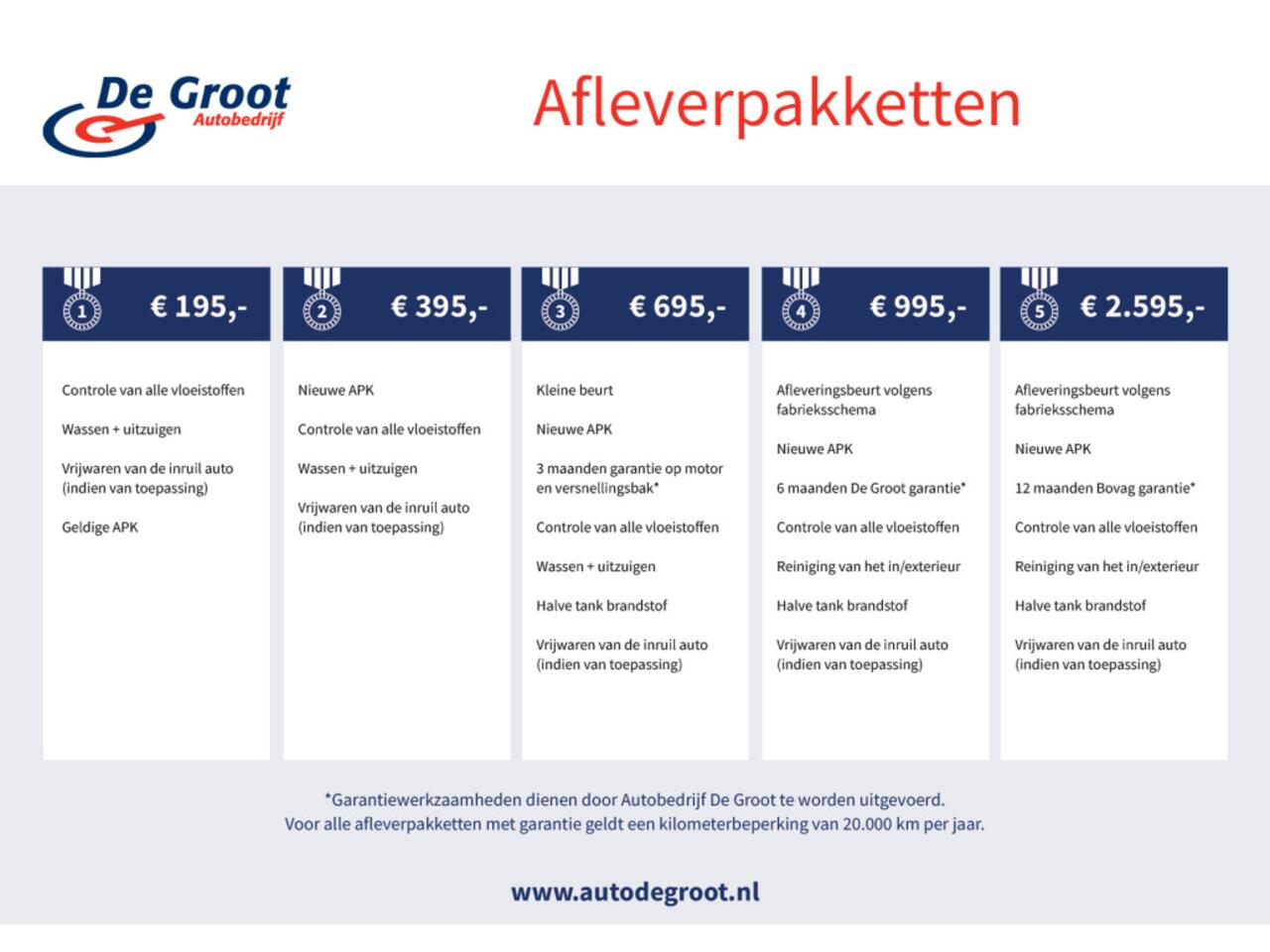 De Groot
Autobedrijf

Afleverpakketten

1 € 195,-

Controle van alle vloeistoffen

Wassen + uitzuigen

Vrijwaren van de inruil auto (indien van toepassing)

Geldige APK

2 € 395,-

Nieuwe APK

Controle van alle vloeistoffen

Wassen + uitzuigen

Vrijwaren van de inruil auto (indien van toepassing)

3 € 695,-

Kleine beurt

Nieuwe APK

3 maanden garantie op motor en versnellingsbak*

Controle van alle vloeistoffen

Wassen + uitzuigen

Halve tank brandstof

Vrijwaren van de inruil auto (indien van toepassing)

4 € 995,-

Afleveringsbeurt volgens fabrieksschema

Nieuwe APK

6 maanden De Groot garantie*

Controle van alle vloeistoffen

Reiniging van het in/exterieur

Halve tank brandstof

Vrijwaren van de inruil auto (indien van toepassing)

5 € 2.595,-

Afleveringsbeurt volgens fabrieksschema

Nieuwe APK

12 maanden Bovag garantie*

Controle van alle vloeistoffen

Reiniging van het in/exterieur

Halve tank brandstof

Vrijwaren van de inruil auto (indien van toepassing)

*Garantiewerkzaamheden dienen door Autobedrijf De Groot te worden uitgevoerd.
Voor alle afleverpakketten met garantie geldt een kilometerbeperking van 20.000 km per jaar.

www.autodegroot.nl